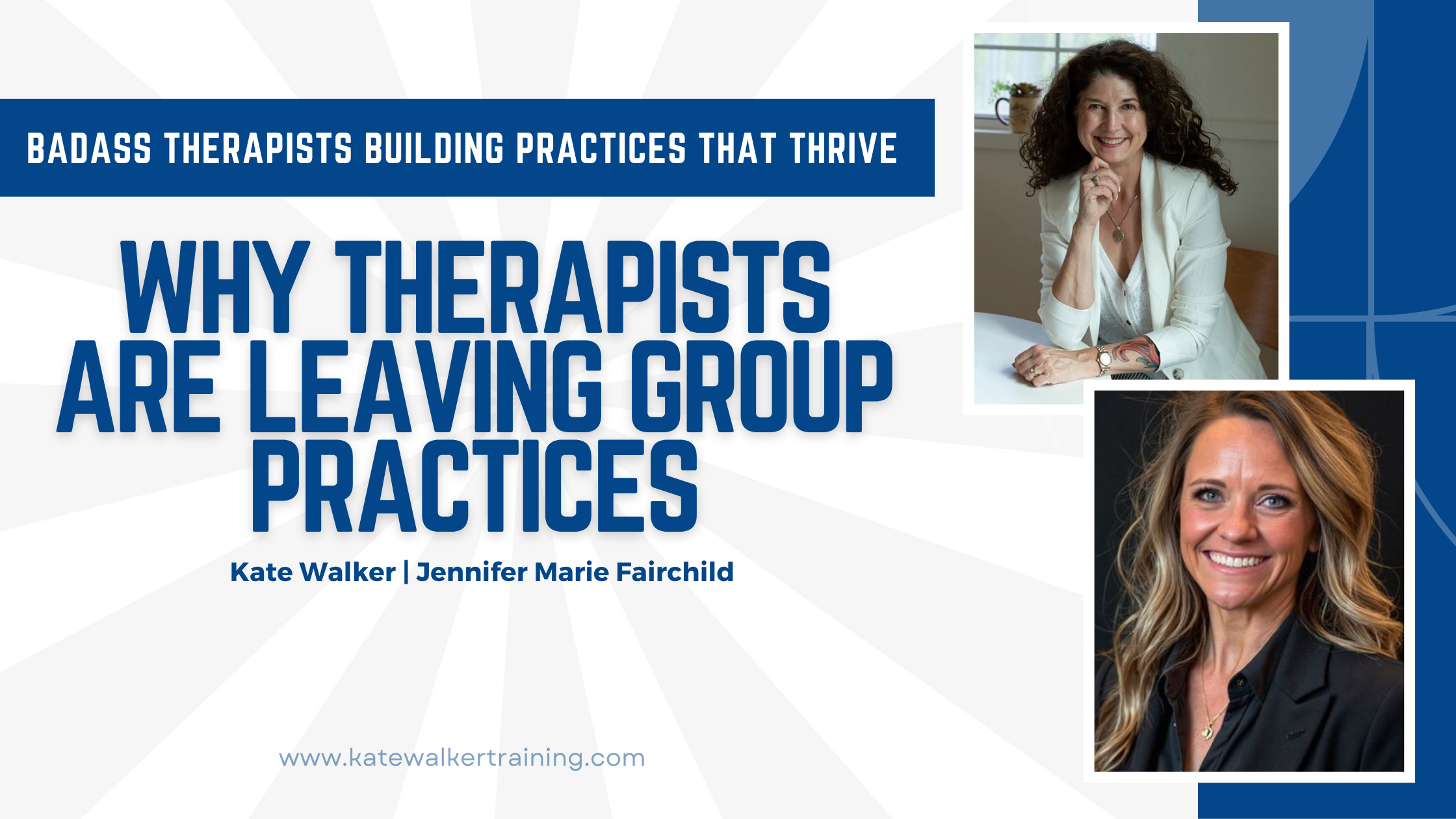 BADASS THERAPISTS BUILDING PRACTICES THAT THRIVE

WHY THERAPISTS ARE LEAVING GROUP PRACTICES

Kate Walker | Jennifer Marie Fairchild

www.katewalkertraining.com